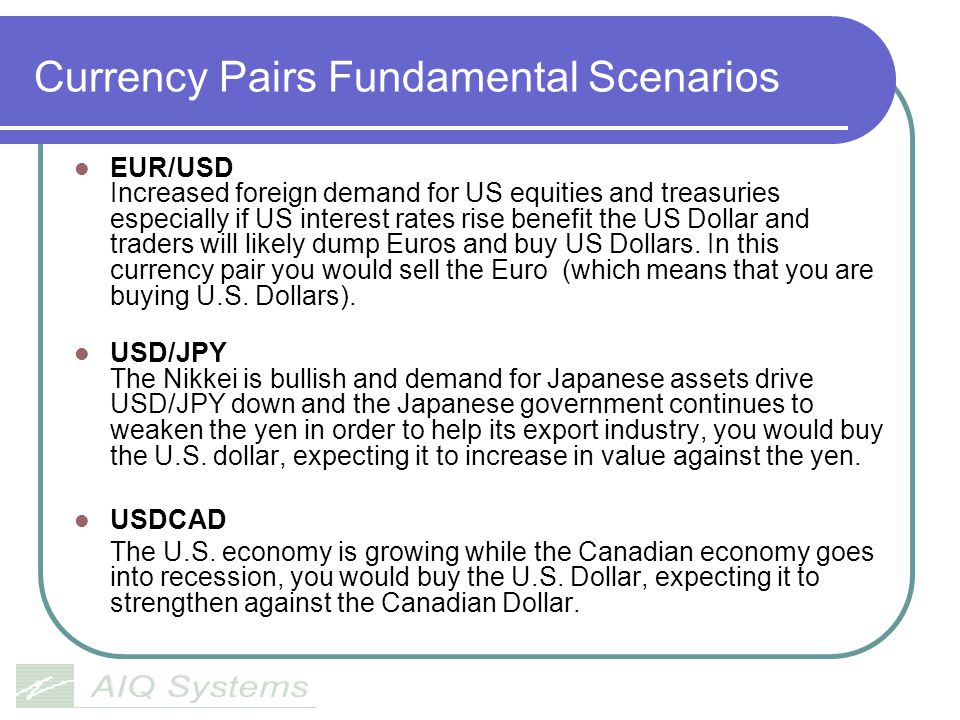 Currency Pairs Fundamental Scenarios

EUR/USD
Increased foreign demand for US equities and treasuries especially if US interest rates rise benefit the US Dollar and traders will likely dump Euros and buy US Dollars. In this currency pair you would sell the Euro (which means that you are buying U.S. Dollars).

USD/JPY
The Nikkei is bullish and demand for Japanese assets drive USD/JPY down and the Japanese government continues to weaken the yen in order to help its export industry, you would buy the U.S. dollar, expecting it to increase in value against the yen.

USDCAD
The U.S. economy is growing while the Canadian economy goes into recession, you would buy the U.S. Dollar, expecting it to strengthen against the Canadian Dollar.

AIQ Systems